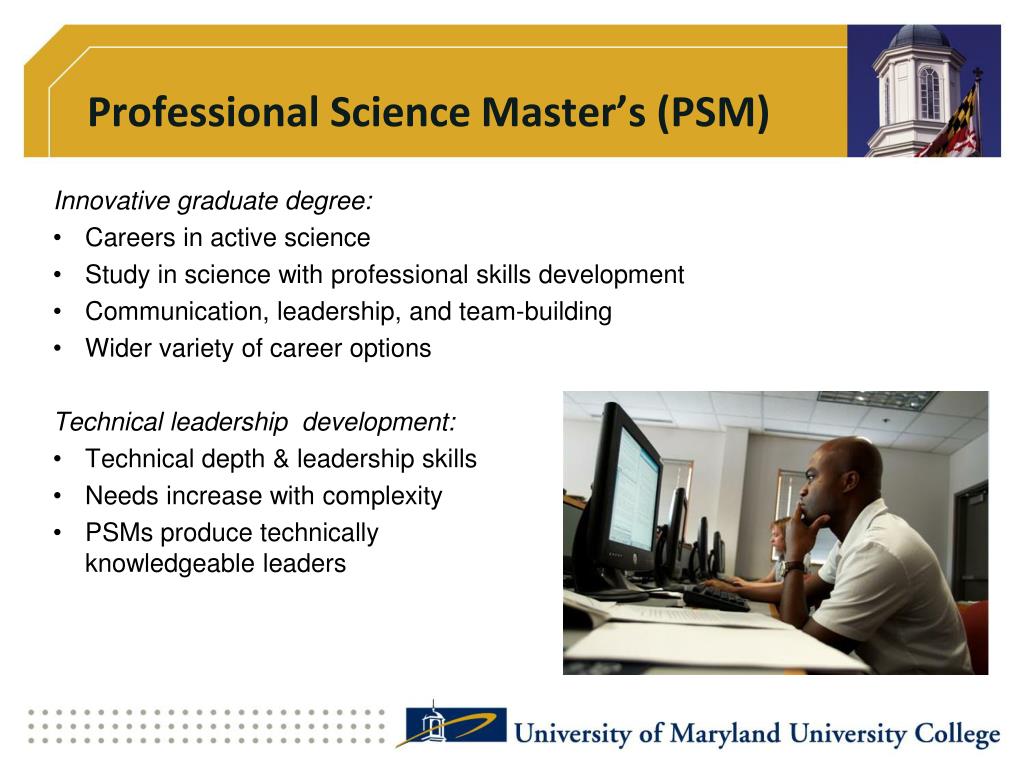 Professional Science Master's (PSM)

Innovative graduate degree:
• Careers in active science
• Study in science with professional skills development
• Communication, leadership, and team-building
• Wider variety of career options

Technical leadership development:
• Technical depth & leadership skills
• Needs increase with complexity
• PSMs produce technically knowledgeable leaders

University of Maryland University College